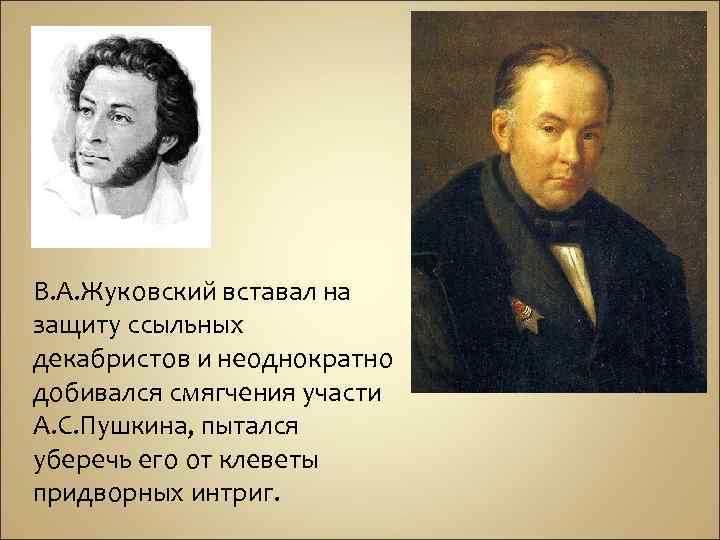 В.А.Жуковский вставал на защиту ссыльных декабристов и неоднократно добивался смягчения участи А.С.Пушкина, пытался уберечь его от клеветы придворных интриг.